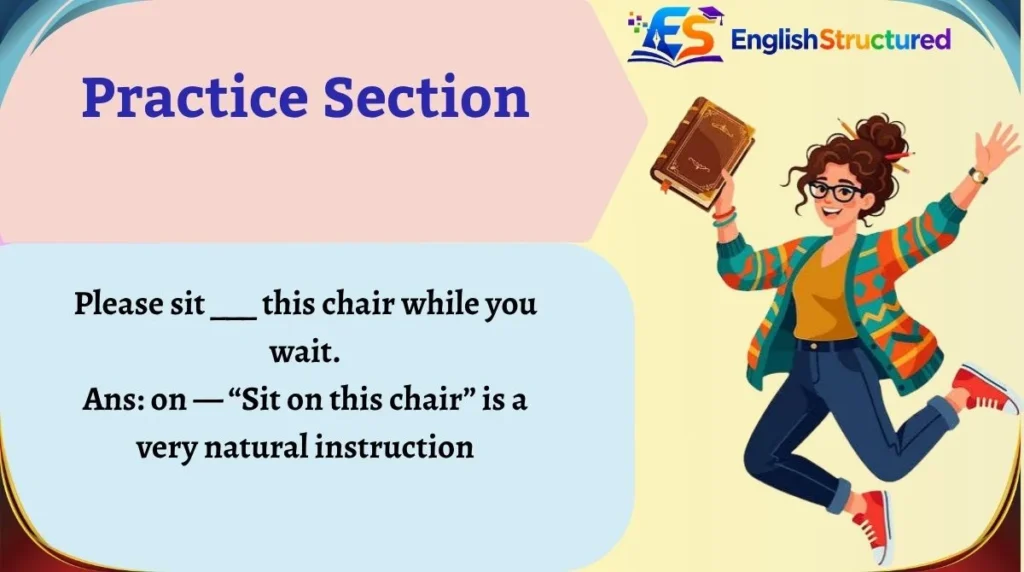 ES EnglishStructured

Practice Section

Please sit ___ this chair while you wait.
Ans: on — “Sit on this chair” is a very natural instruction